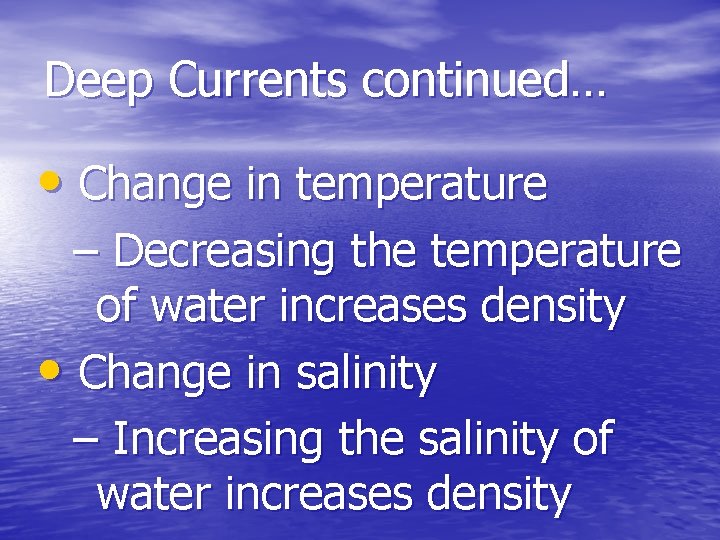 Deep Currents continued…

• Change in temperature
– Decreasing the temperature of water increases density

• Change in salinity
– Increasing the salinity of water increases density